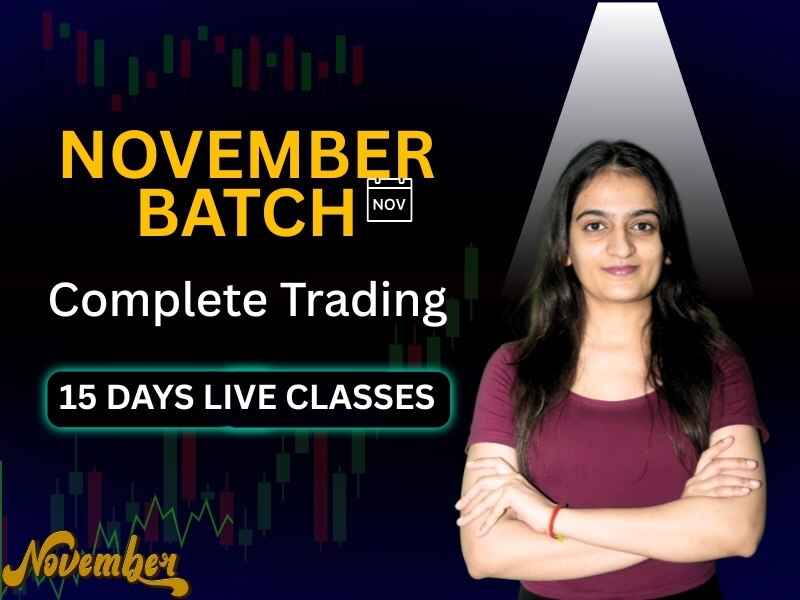 NOVEMBER BATCH

NOV

Complete Trading

15 DAYS LIVE CLASSES

November